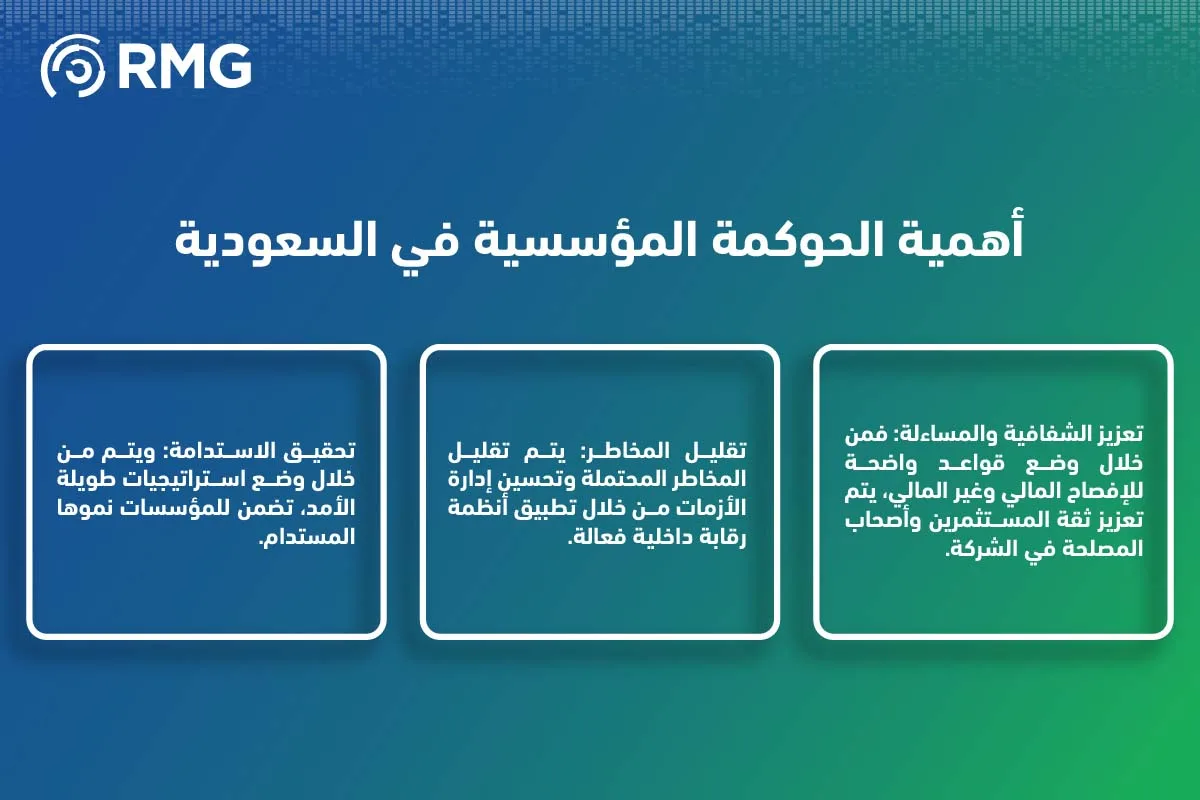 RMG

أهمية الحوكمة المؤسسية في السعودية

تعزيز الشفافية والمساءلة: فمن خلال وضع قواعد واضحة للإفصاح المالي وغير المالي، يتم تعزيز ثقة المستثمرين وأصحاب المصلحة في الشركة.

تقليل المخاطر: يتم تقليل المخاطر المحتملة وتحسين إدارة الأزمات من خلال تطبيق أنظمة رقابة داخلية فعالة.

تحقيق الاستدامة: ويتم من خلال وضع استراتيجيات طويلة الأمد، تضمن للمؤسسات نموها المستدام.